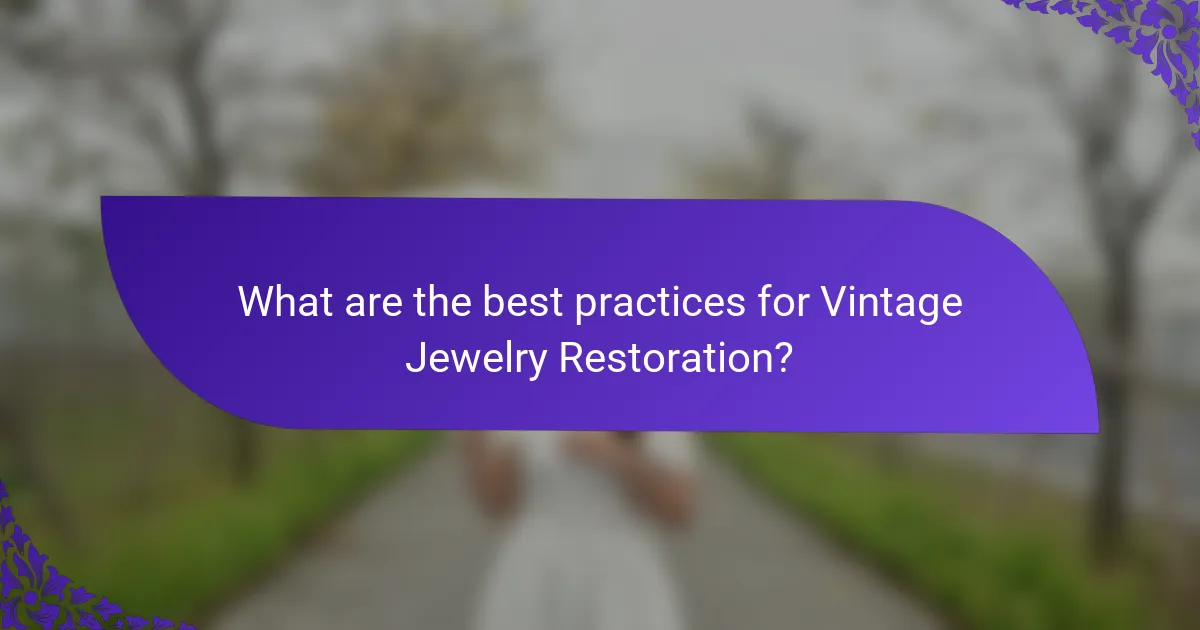 What are the best practices for Vintage Jewelry Restoration?